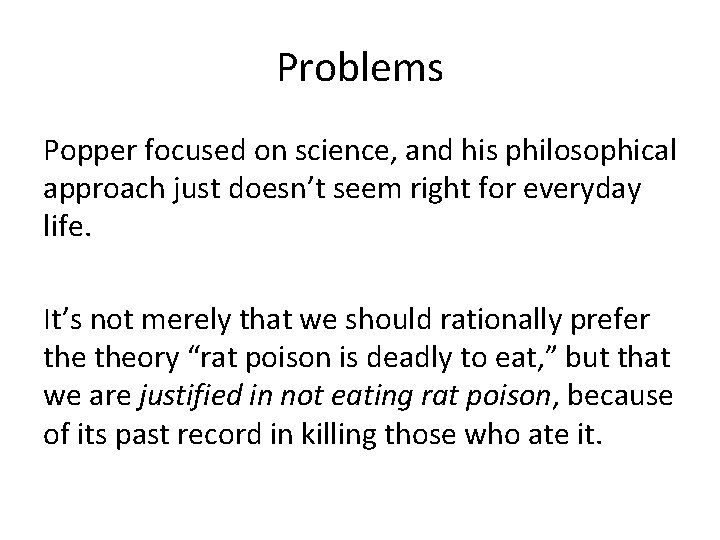 Problems

Popper focused on science, and his philosophical approach just doesn’t seem right for everyday life.

It’s not merely that we should rationally prefer the theory “rat poison is deadly to eat,” but that we are justified in not eating rat poison, because of its past record in killing those who ate it.